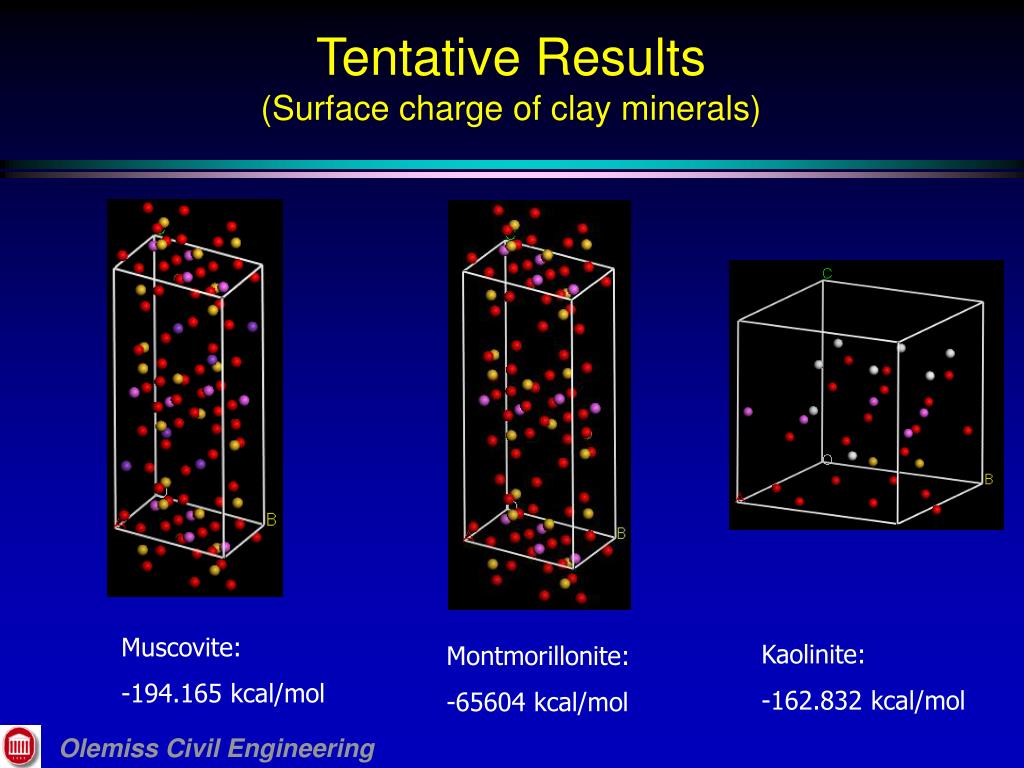 Tentative Results
(Surface charge of clay minerals)

B

B

C
O
B

Muscovite:
-194.165 kcal/mol

Montmorillonite:
-65604 kcal/mol

Kaolinite:
-162.832 kcal/mol

Olemiss Civil Engineering